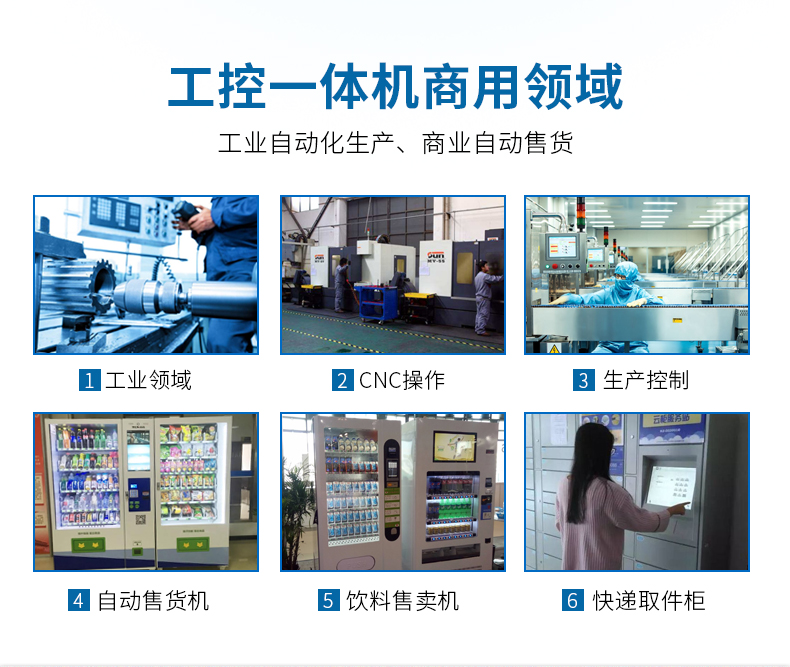 工控一体机商用领域

工业自动化生产、商业自动售货

1 工业领域

2 CNC操作

3 生产控制

4 自动售货机

5 饮料售卖机

6 快递取件柜